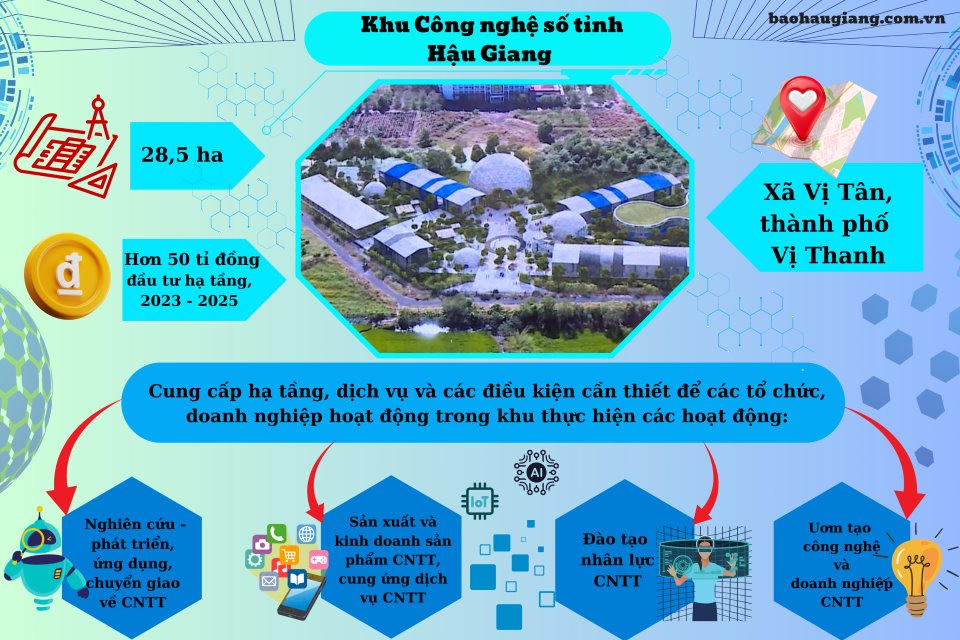 baohaugiang.com.vn

Khu Công nghệ số tỉnh Hậu Giang

28,5 ha

Hơn 50 tỉ đồng đầu tư hạ tầng, 2023 - 2025

Xã Vị Tân, thành phố Vị Thanh

Cung cấp hạ tầng, dịch vụ và các điều kiện cần thiết để các tổ chức, doanh nghiệp hoạt động trong khu thực hiện các hoạt động:

Nghiên cứu - phát triển, ứng dụng, chuyển giao về CNTT

Sản xuất và kinh doanh sản phẩm CNTT, cung ứng dịch vụ CNTT

IoT

AI

Đào tạo nhân lực CNTT

Ươm tạo công nghệ và doanh nghiệp CNTT